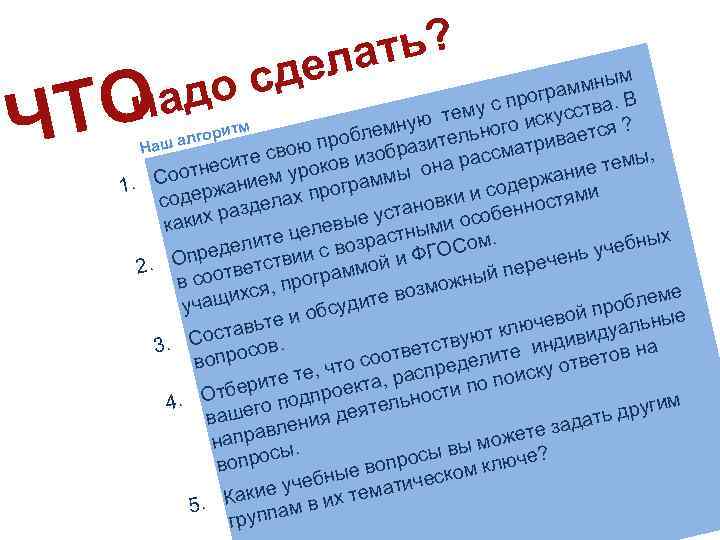 ЧТО надо сделать?

Наш алгоритм

1. Соотнесите свою проблемную тему с программным содержанием уроков изобразительного искусства. В каких разделах программы она рассматривается ?

2. Определите целевые установки и содержание темы, в соответствии с возрастными особенностями учащихся, программой и ФГОСом.

3. Составьте и обсудите возможный перечень учебных вопросов.

4. Отберите те, что соответствуют ключевой проблеме вашего подпроекта, распределите индивидуальные направления деятельности по поиску ответов на вопросы.

5. Какие учебные вопросы вы можете задать другим группам в их тематическом ключе?